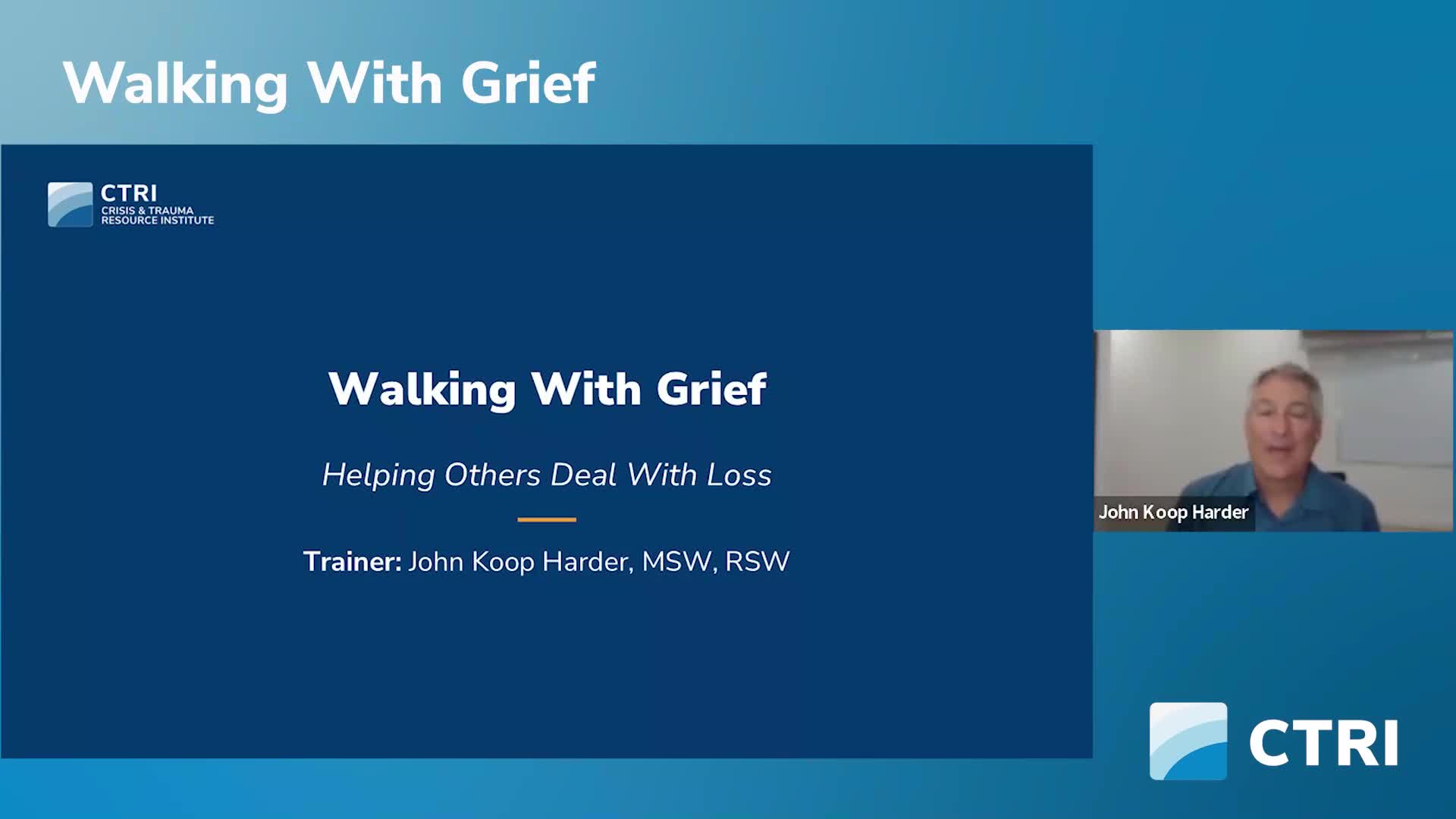 Walking With Grief

CTRI
CRISIS & TRAUMA RESOURCE INSTITUTE

Walking With Grief

Helping Others Deal With Loss

Trainer: John Koop Harder, MSW, RSW

John Koop Harder

CTRI